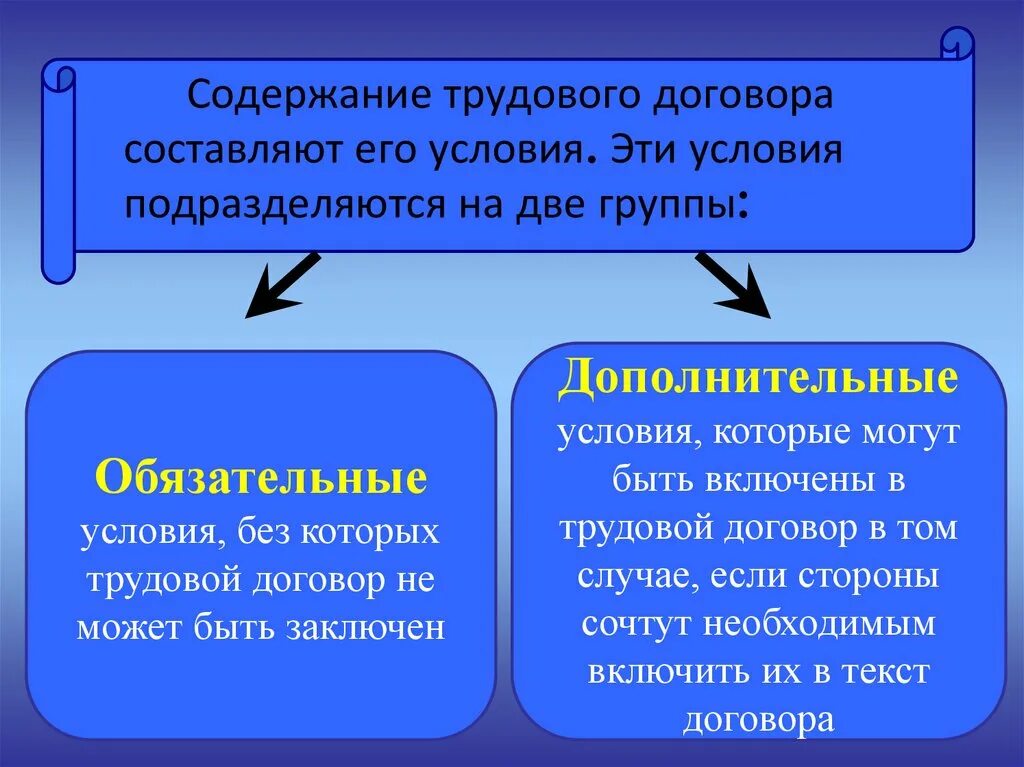 Содержание трудового договора составляют его условия. Эти условия подразделяются на две группы:

Обязательные
условия, без которых трудовой договор не может быть заключен

Дополнительные
условия, которые могут быть включены в трудовой договор в том случае, если стороны сочтут необходимым включить их в текст договора